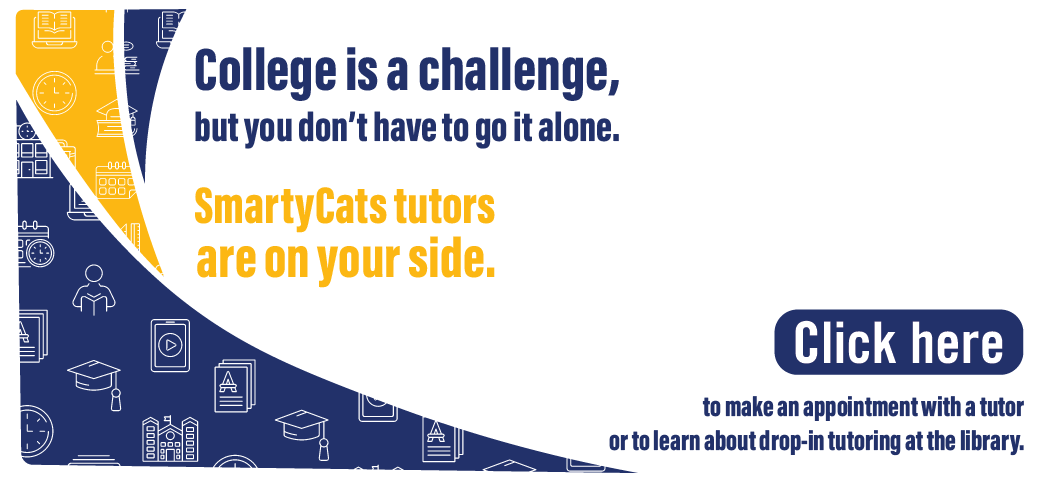 College is a challenge, but you don't have to go it alone.

SmartyCats tutors are on your side.

Click here

to make an appointment with a tutor or to learn about drop-in tutoring at the library.